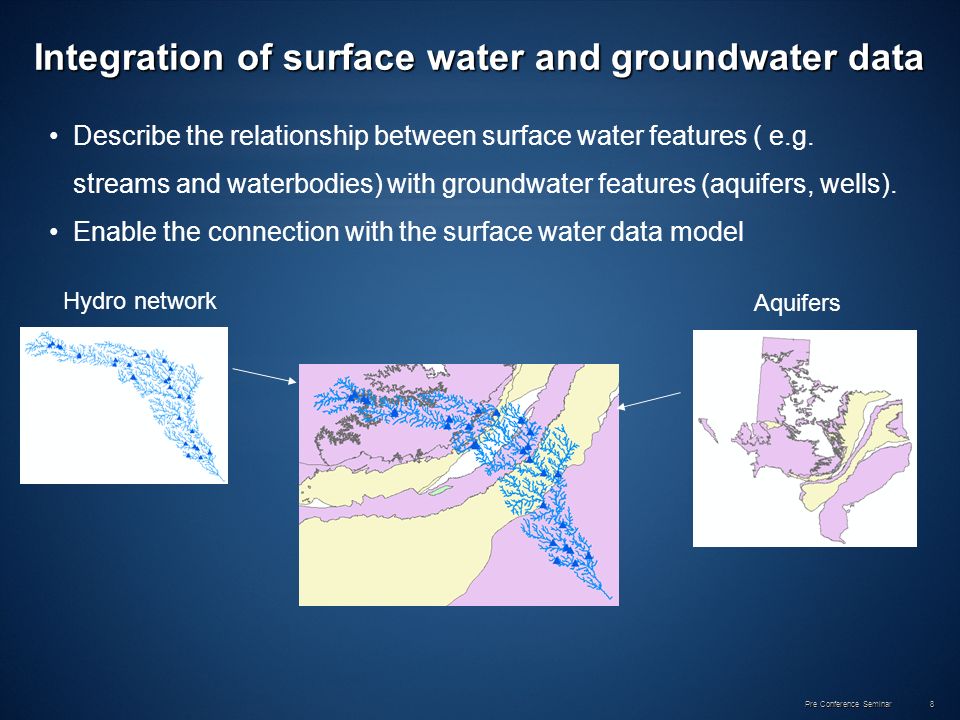 Integration of surface water and groundwater data

• Describe the relationship between surface water features ( e.g. streams and waterbodies) with groundwater features (aquifers, wells).
• Enable the connection with the surface water data model

Hydro network

Aquifers

Pre Conference Seminar 8